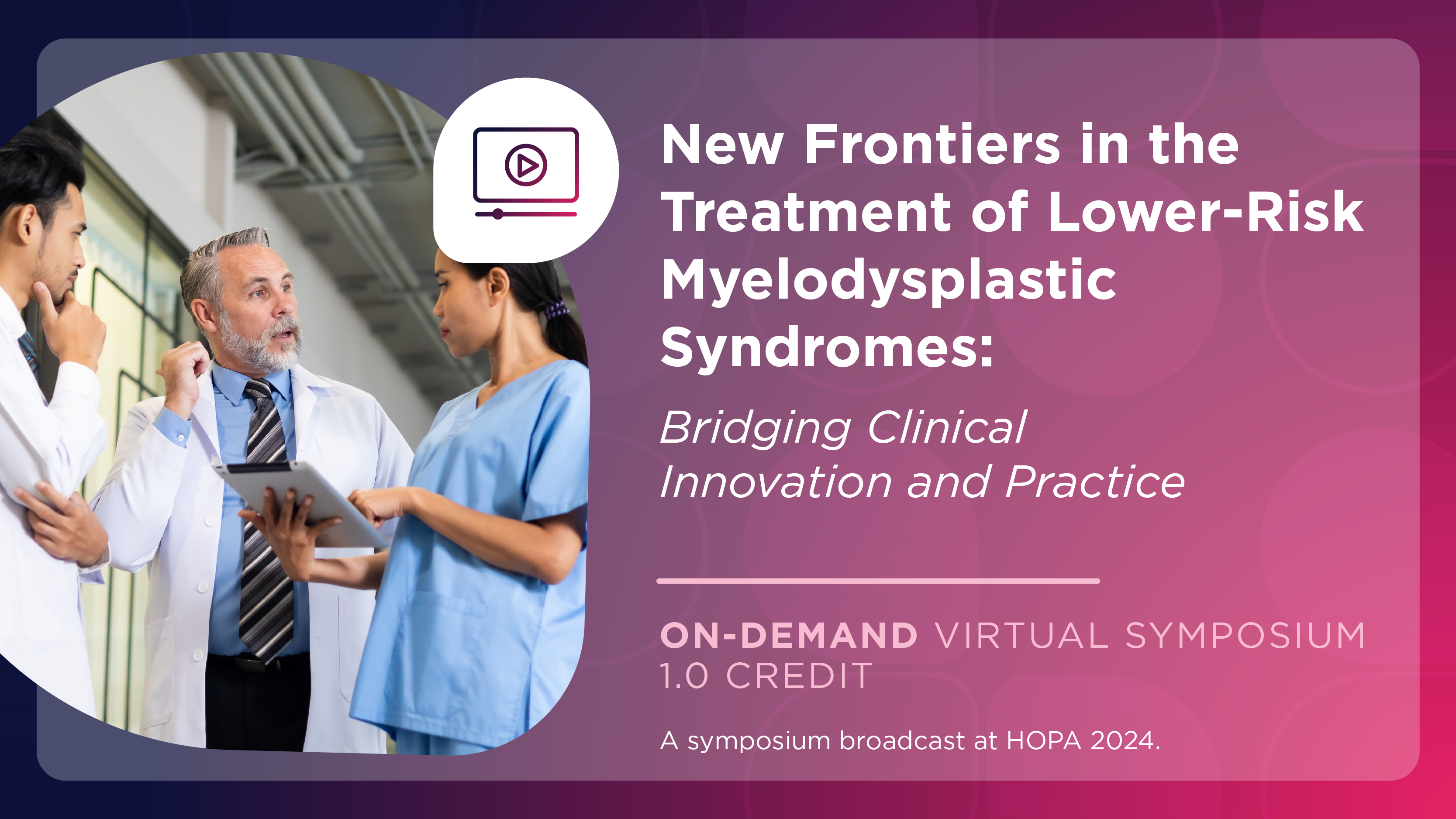 New Frontiers in the Treatment of Lower-Risk Myelodysplastic Syndromes:

Bridging Clinical Innovation and Practice

ON-DEMAND VIRTUAL SYMPOSIUM
1.0 CREDIT

A symposium broadcast at HOPA 2024.